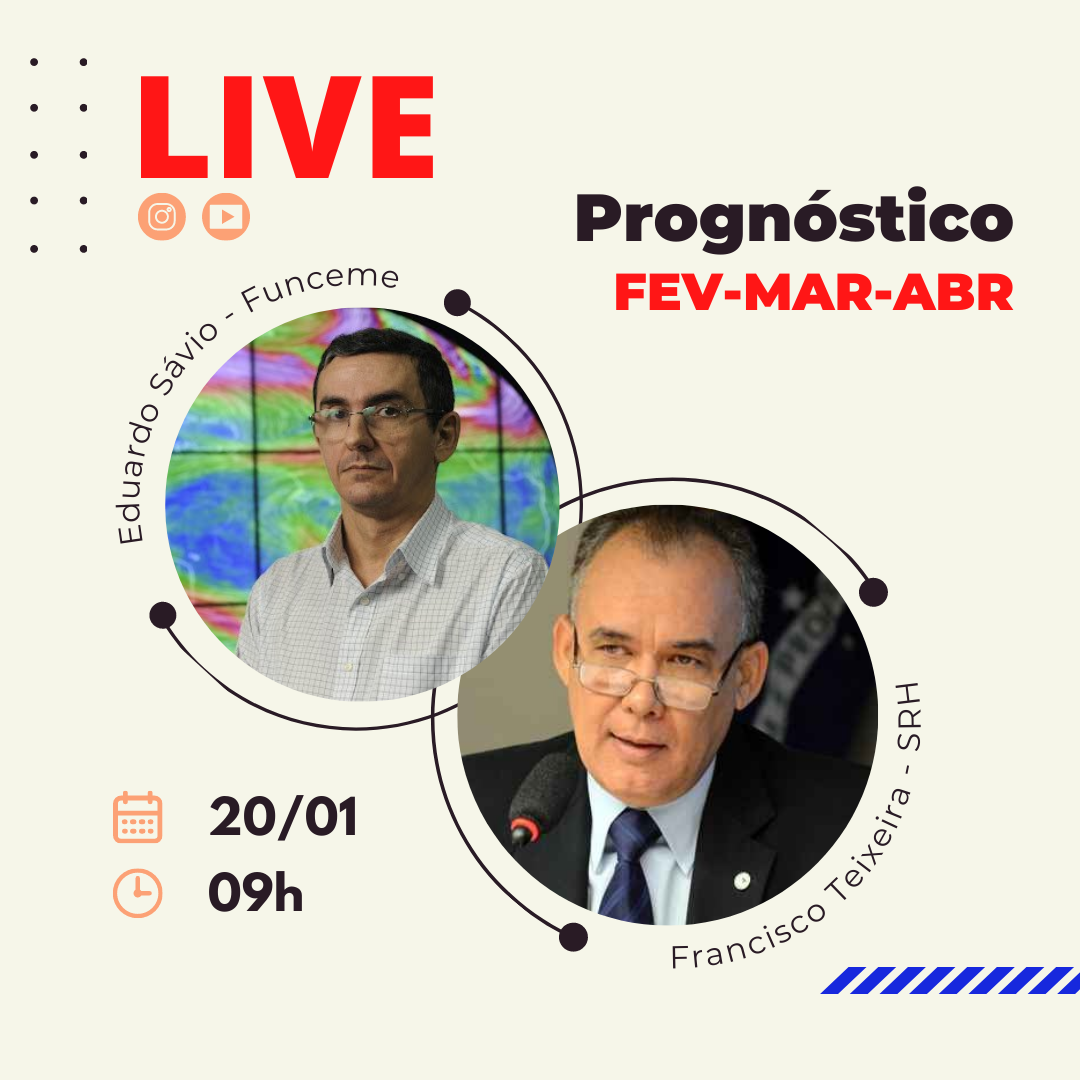 LIVE

Prognóstico
FEV-MAR-ABR

Eduardo Sávio - Funceme

Francisco Teixeira - SRH

20/01
09h